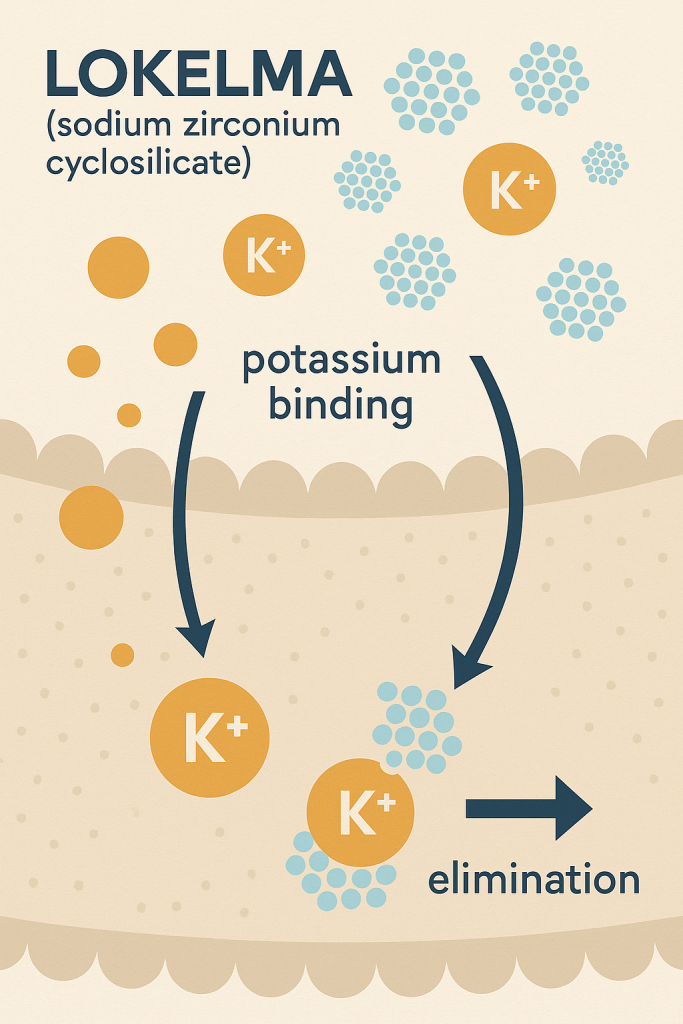 LOKELMA
(sodium zirconium cyclosilicate)

$K^+$

$K^+$

potassium binding

$K^+$

$K^+$

elimination